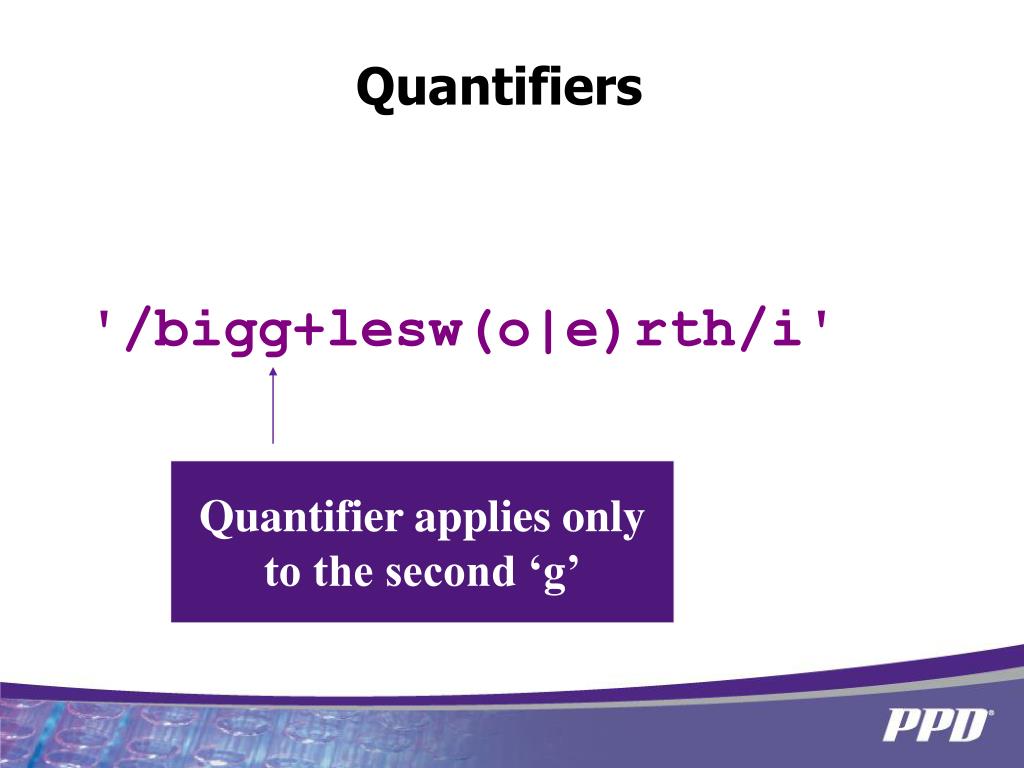 Quantifiers

'/bigg+lesw(o|e)rth/i'

Quantifier applies only to the second ‘g’

PPD®